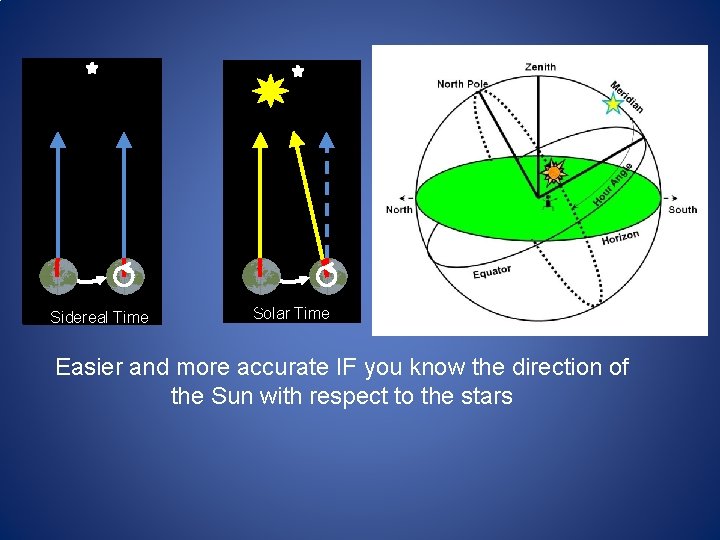 Sidereal Time

Solar Time

Zenith
North Pole
Meridian
North
South
Hour Angle
Horizon
Equator

Easier and more accurate IF you know the direction of the Sun with respect to the stars